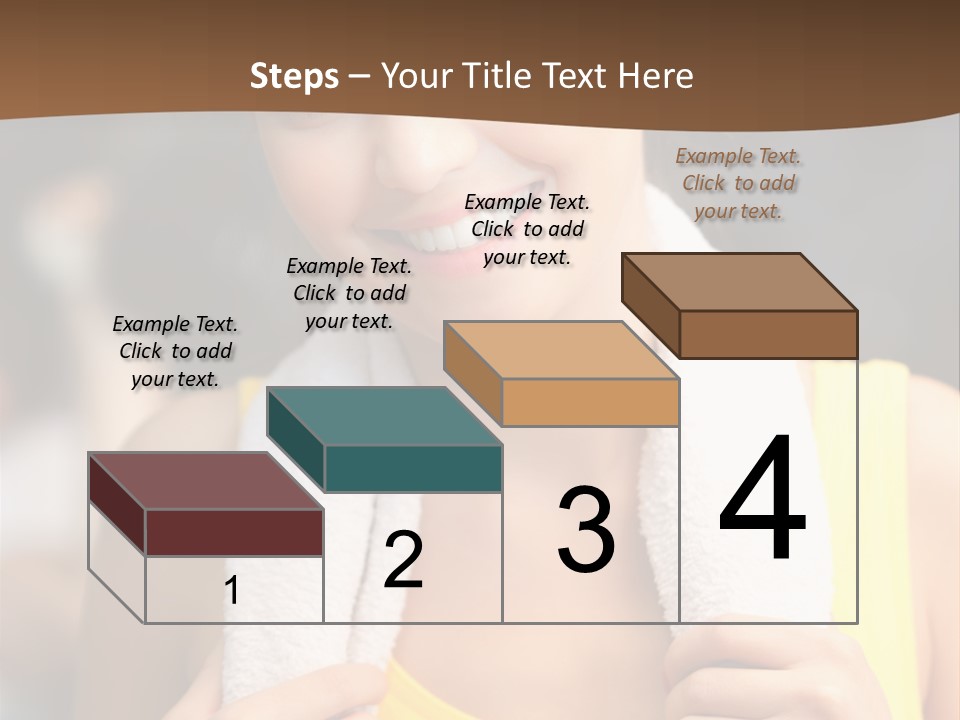 Steps – Your Title Text Here

Example Text. Click to add your text.

Example Text. Click to add your text.

Example Text. Click to add your text.

Example Text. Click to add your text.

1

2

3

4